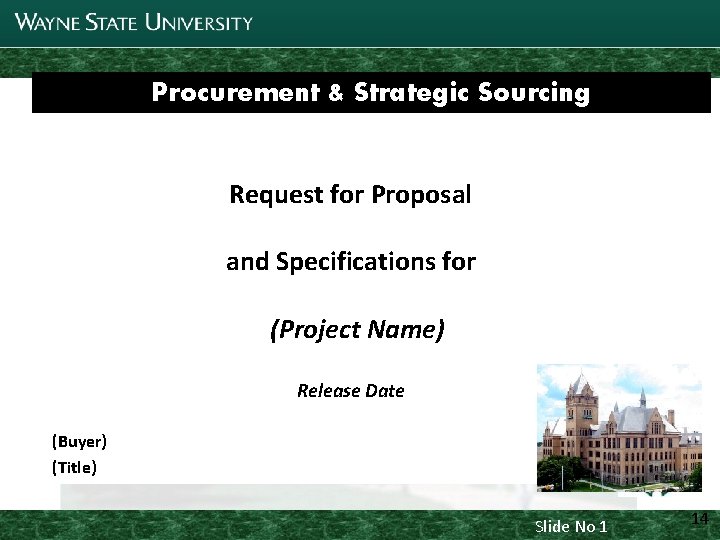 WAYNE STATE UNIVERSITY

Procurement & Strategic Sourcing

Request for Proposal

and Specifications for

(Project Name)

Release Date

(Buyer)
(Title)

Slide No 1

14